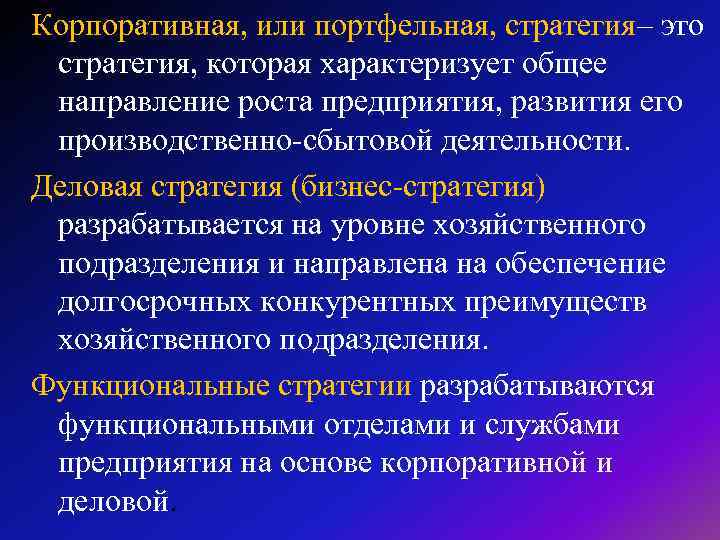 Корпоративная, или портфельная, стратегия– это стратегия, которая характеризует общее направление роста предприятия, развития его производственно-сбытовой деятельности.

Деловая стратегия (бизнес-стратегия) разрабатывается на уровне хозяйственного подразделения и направлена на обеспечение долгосрочных конкурентных преимуществ хозяйственного подразделения.

Функциональные стратегии разрабатываются функциональными отделами и службами предприятия на основе корпоративной и деловой.